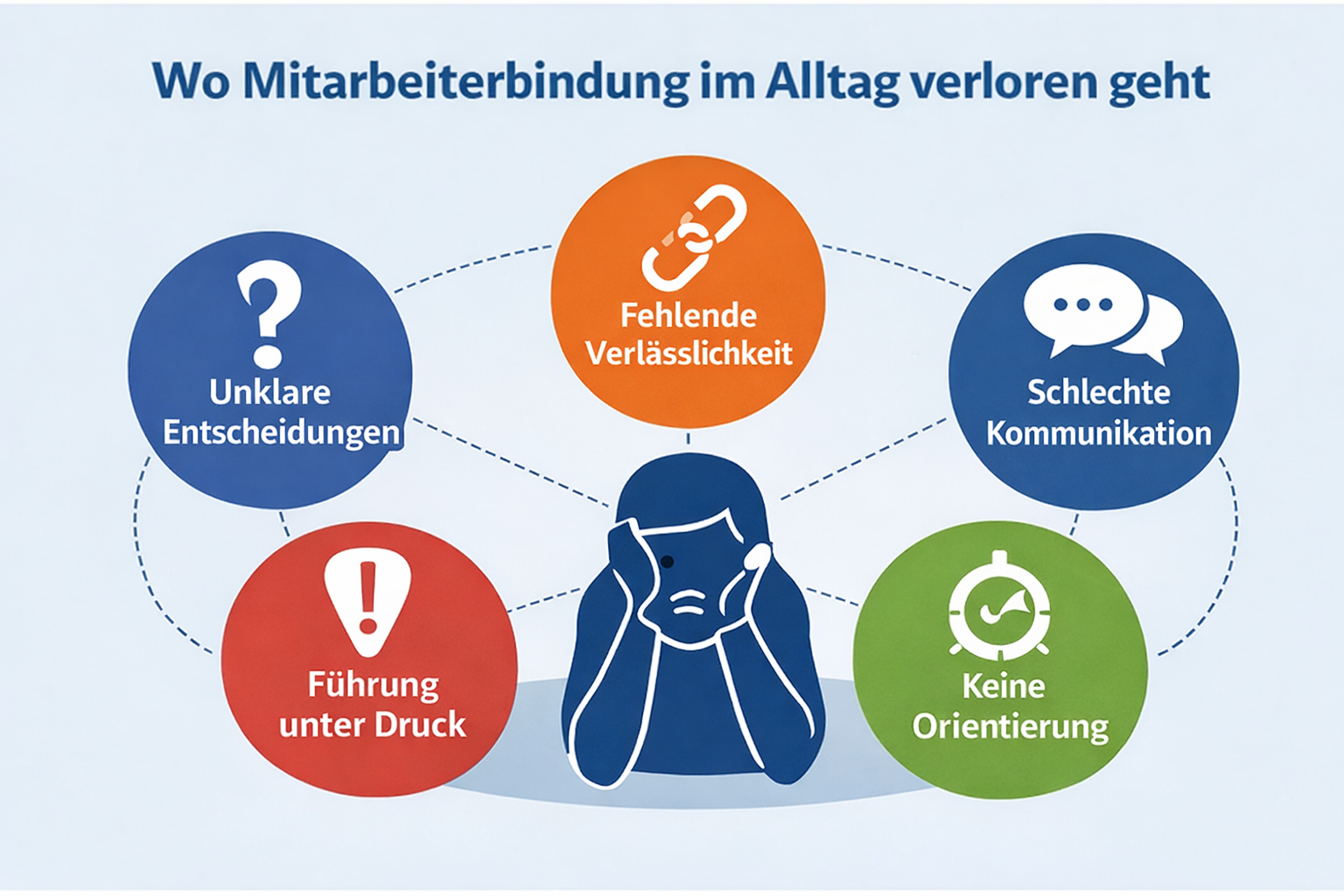 Wo Mitarbeiterbindung im Alltag verloren geht

Unklare Entscheidungen

Fehlende Verlässlichkeit

Schlechte Kommunikation

Führung unter Druck

Keine Orientierung